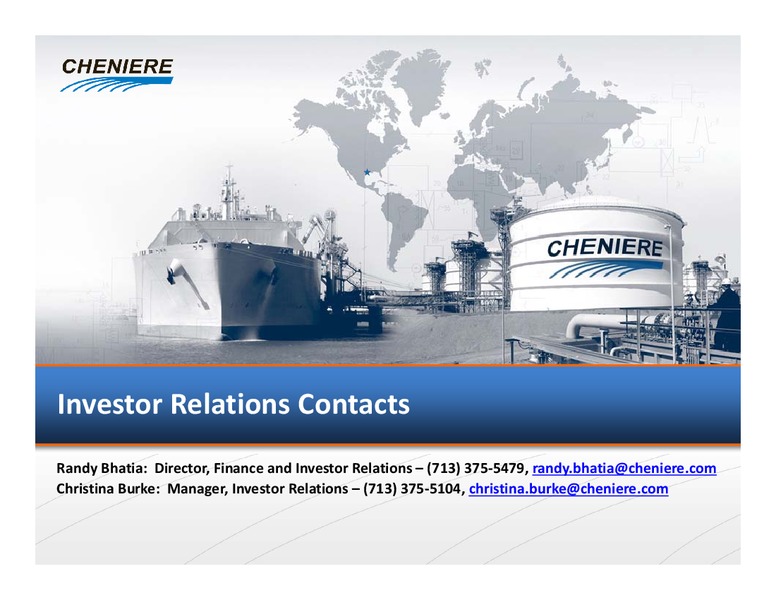 CHENIERE

CHENIERE

Investor Relations Contacts

Randy Bhatia: Director, Finance and Investor Relations – (713) 375-5479, randy.bhatia@cheniere.com
Christina Burke: Manager, Investor Relations – (713) 375-5104, christina.burke@cheniere.com